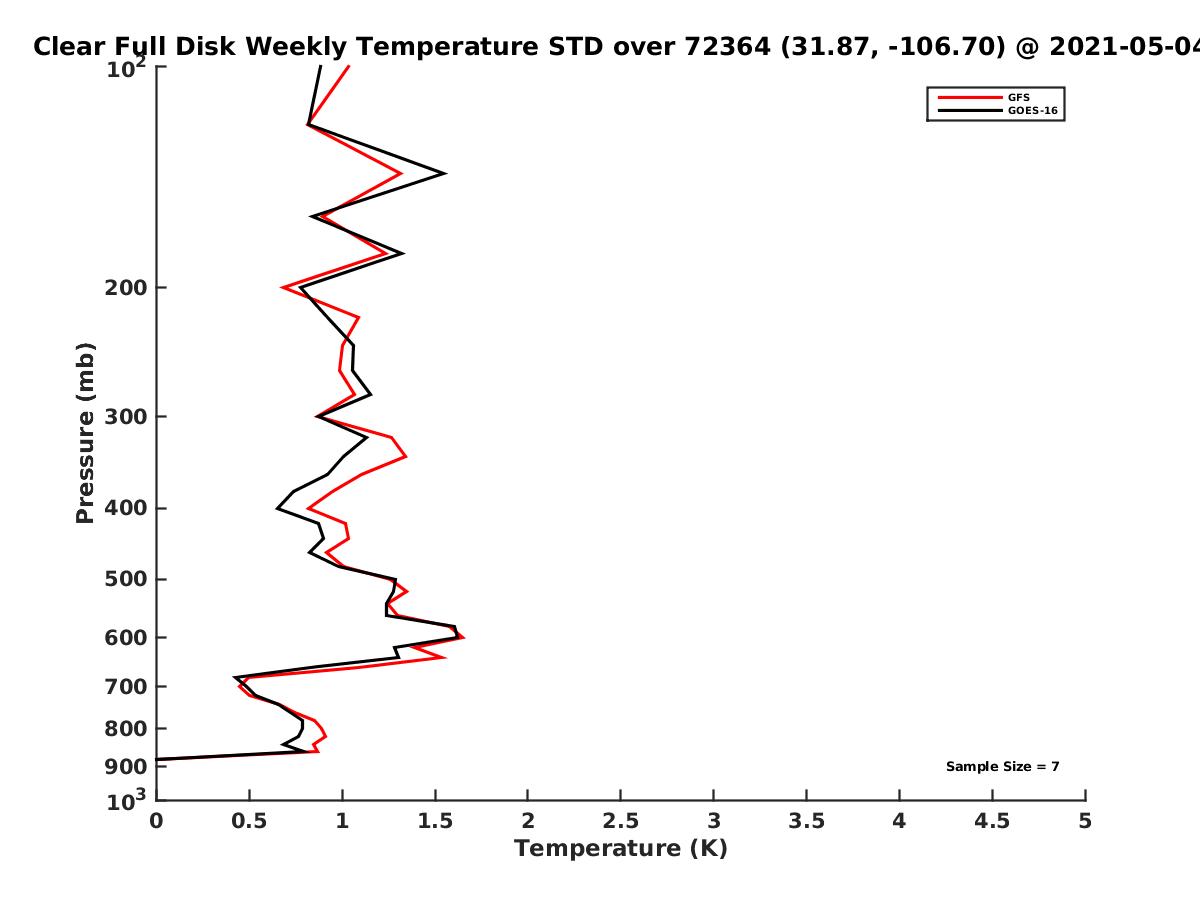 Clear Full Disk Weekly Temperature STD over 72364 (31.87, -106.70) @ 2021-05-04

GFS
GOES-16

Pressure (mb)

$10^2$
200
300
400
500
600
700
800
900
$10^3$

Sample Size = 7

0
0.5
1
1.5
2
2.5
3
3.5
4
4.5
5

Temperature (K)